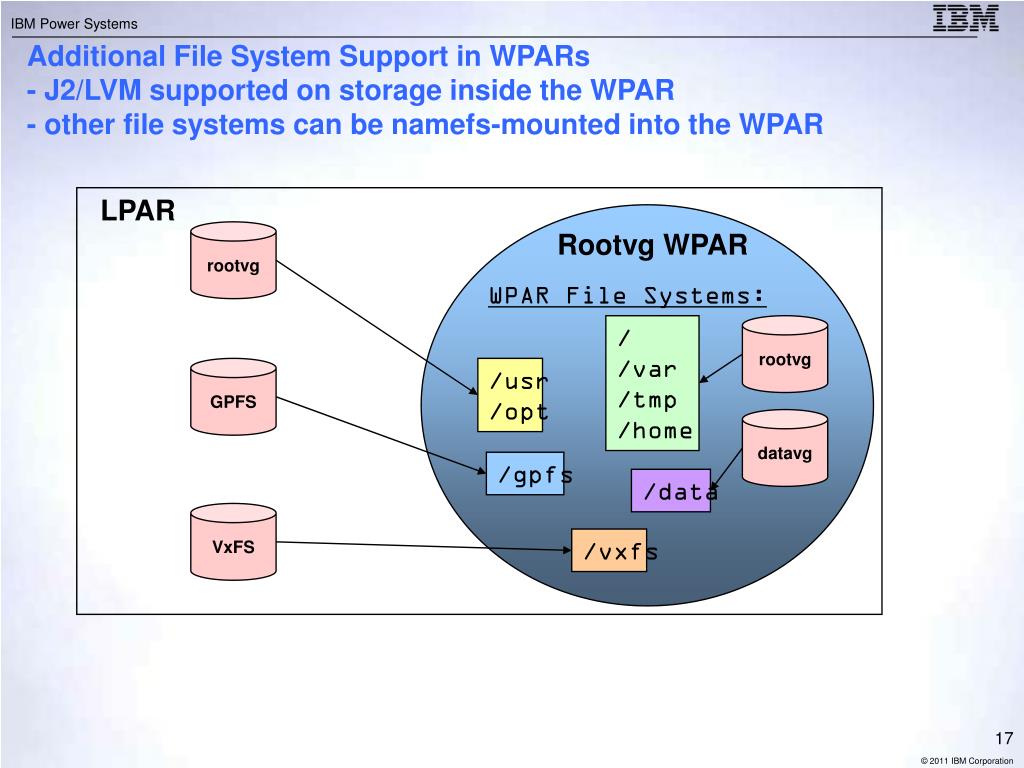 IBM Power Systems

IBM

Additional File System Support in WPARs
- J2/LVM supported on storage inside the WPAR
- other file systems can be namefs-mounted into the WPAR

LPAR

rootvg

GPFS

VxFS

Rootvg WPAR

WPAR File Systems:

/usr
/opt

/
/var
/tmp
/home

rootvg

datavg

/gpfs

/data

/vxfs

17

© 2011 IBM Corporation